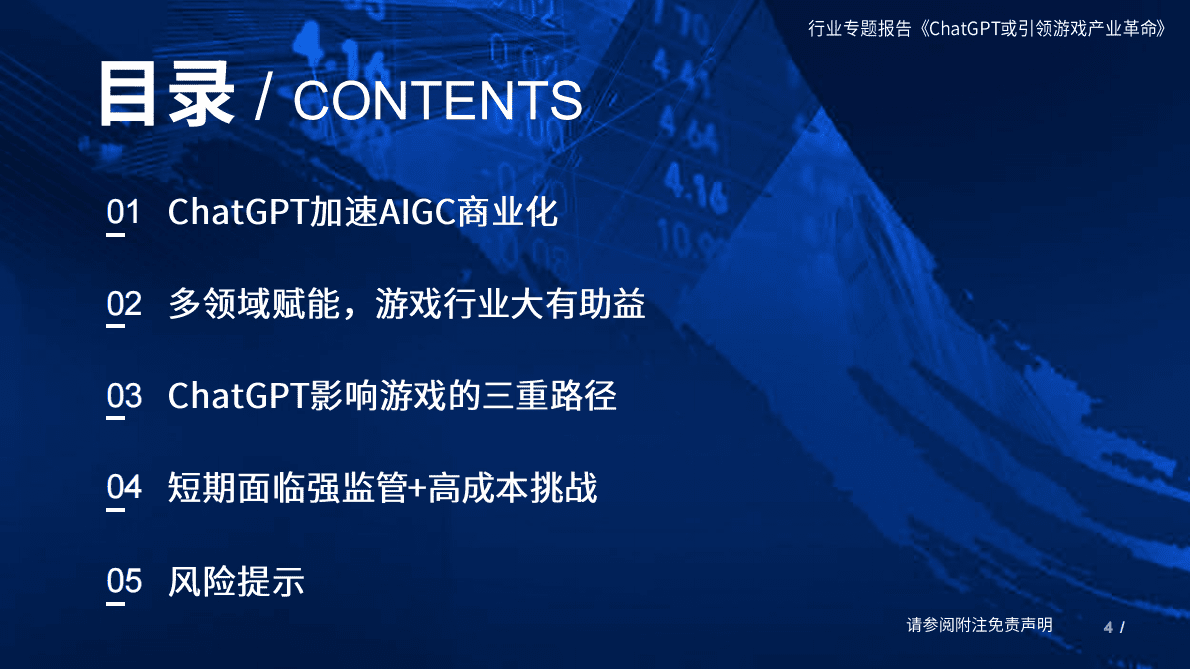 行业专题报告《ChatGPT或引领游戏产业革命》

目录 / CONTENTS

01 ChatGPT加速AIGC商业化

02 多领域赋能，游戏行业大有助益

03 ChatGPT影响游戏的三重路径

04 短期面临强监管+高成本挑战

05 风险提示

请参阅附注免责声明

4 /